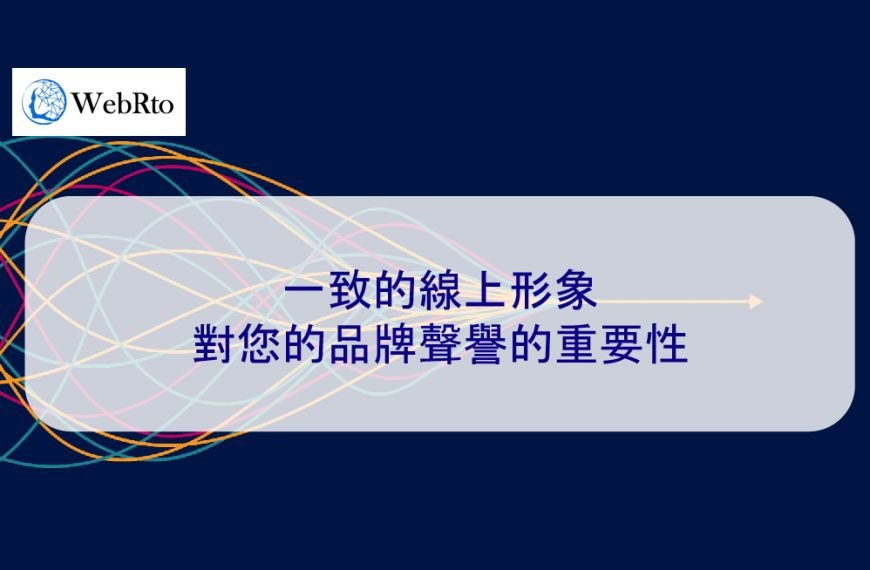 WebRto

一致的線上形象
對您的品牌聲譽的重要性